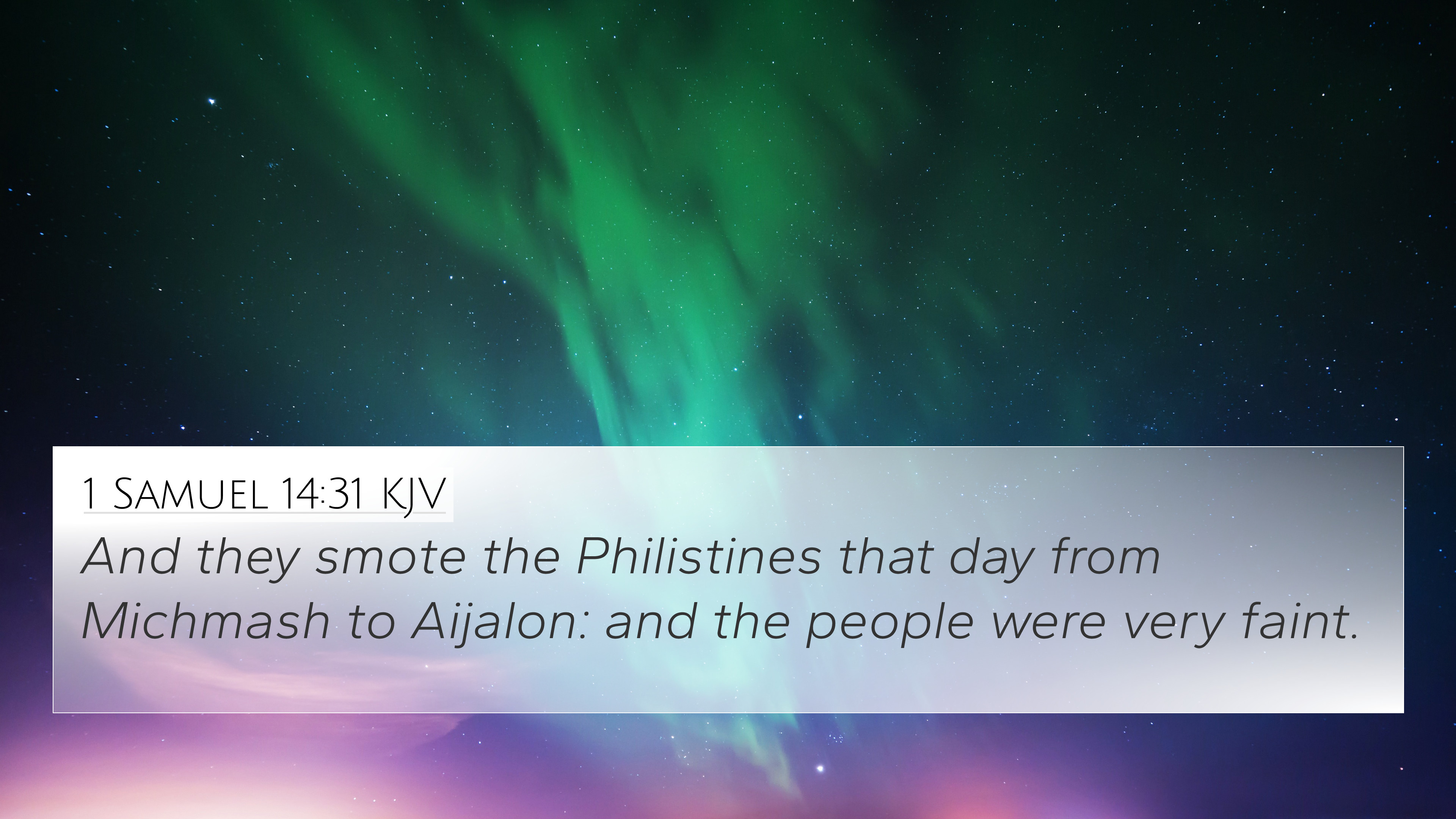 1 Samuel 14:31 KJV

And they smote the Philistines that day from Michmash to Aijalon: and the people were very faint.